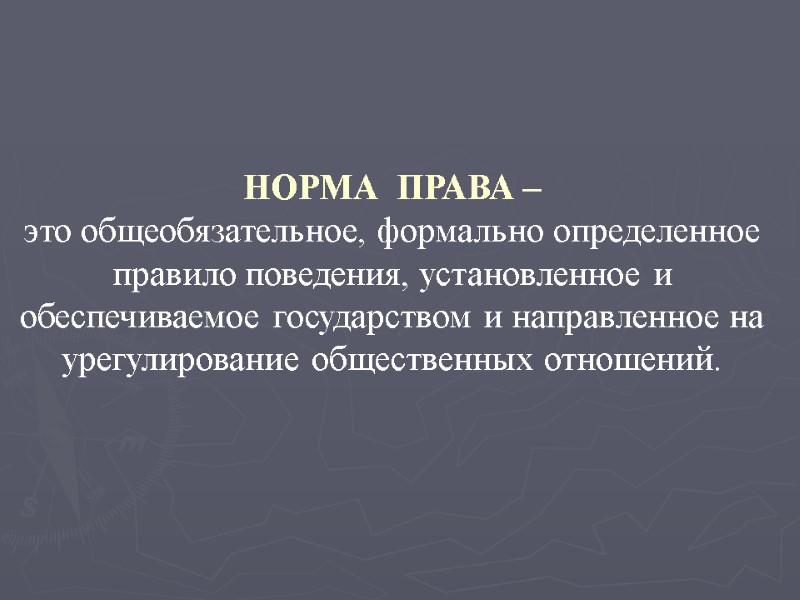 НОРМА ПРАВА –
это общеобязательное, формально определенное правило поведения, установленное и обеспечиваемое государством и направленное на урегулирование общественных отношений.